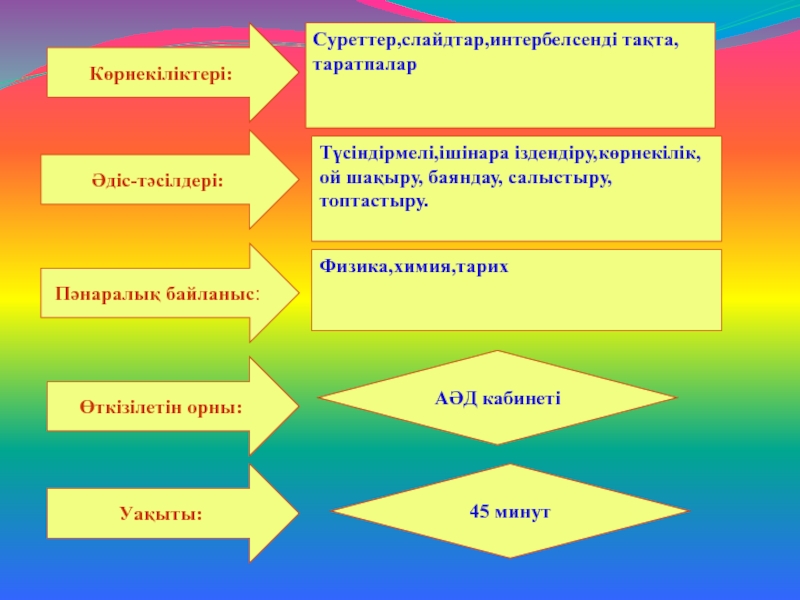 Көрнекіліктері:

Суреттер,слайдтар,интербелсенді тақта, таратпалар

Әдіс-тәсілдері:

Түсіндірмелі,ішінара іздендіру,көрнекілік, ой шақыру, баяндау, салыстыру, топтастыру.

Пәнаралық байланыс:

Физика,химия,тарих

Өткізілетін орны:

АӘД кабинеті

Уақыты:

45 минут